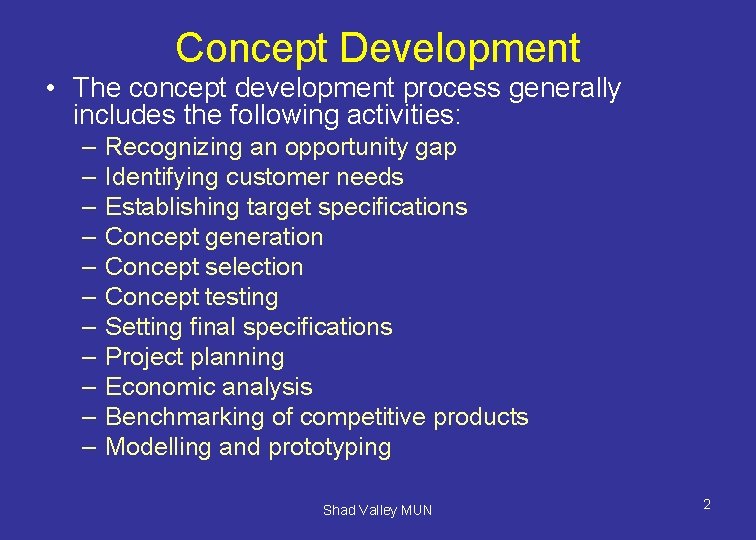 Concept Development

• The concept development process generally includes the following activities:
– Recognizing an opportunity gap
– Identifying customer needs
– Establishing target specifications
– Concept generation
– Concept selection
– Concept testing
– Setting final specifications
– Project planning
– Economic analysis
– Benchmarking of competitive products
– Modelling and prototyping

Shad Valley MUN

2